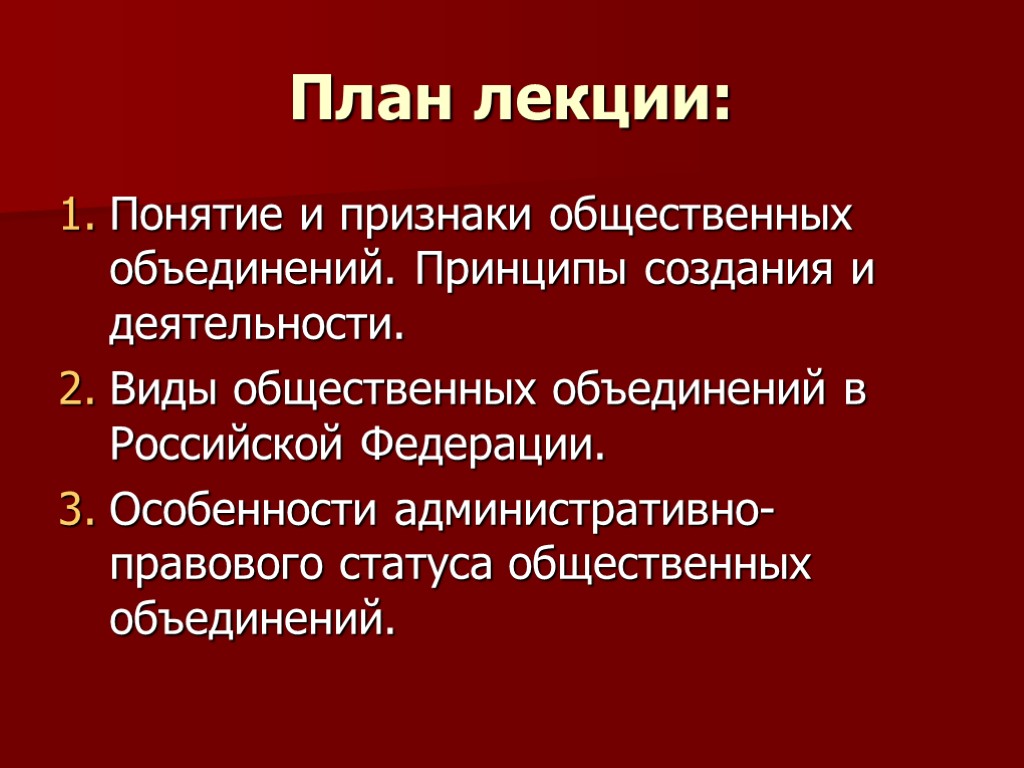 План лекции:

1. Понятие и признаки общественных объединений. Принципы создания и деятельности.
2. Виды общественных объединений в Российской Федерации.
3. Особенности административно-правового статуса общественных объединений.